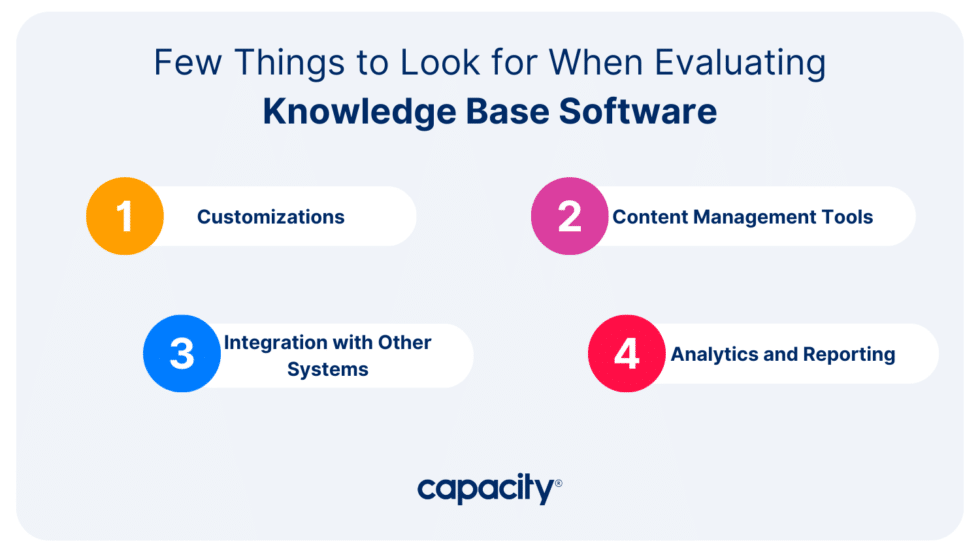 Few Things to Look for When Evaluating
Knowledge Base Software

1 Customizations

2 Content Management Tools

3 Integration with Other Systems

4 Analytics and Reporting

capacity®